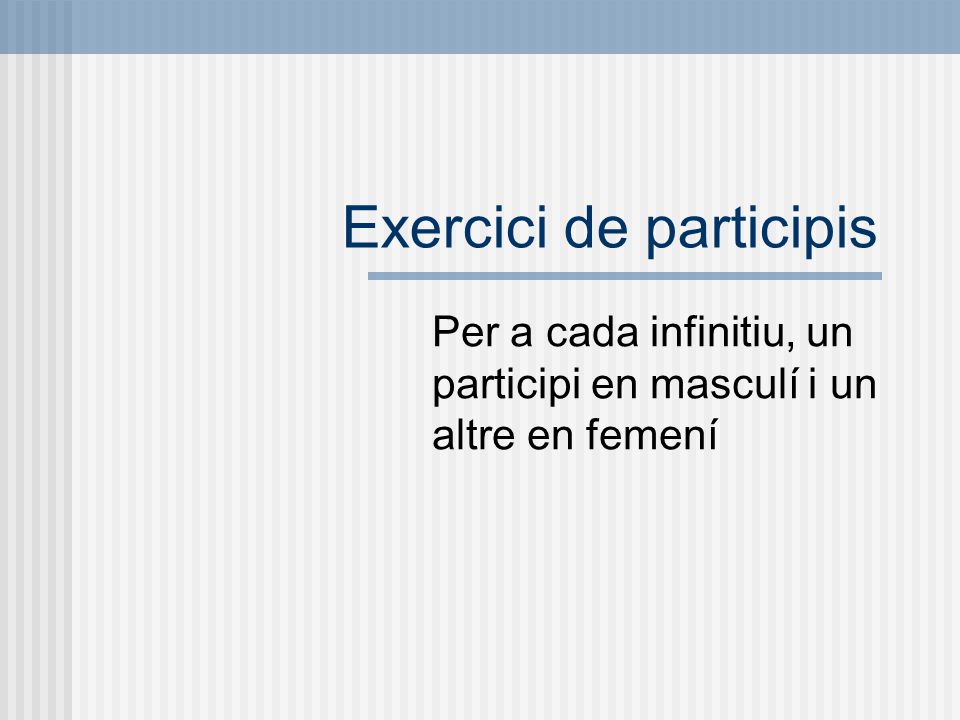 Exercici de participis

Per a cada infinitiu, un participi en masculí i un altre en femení